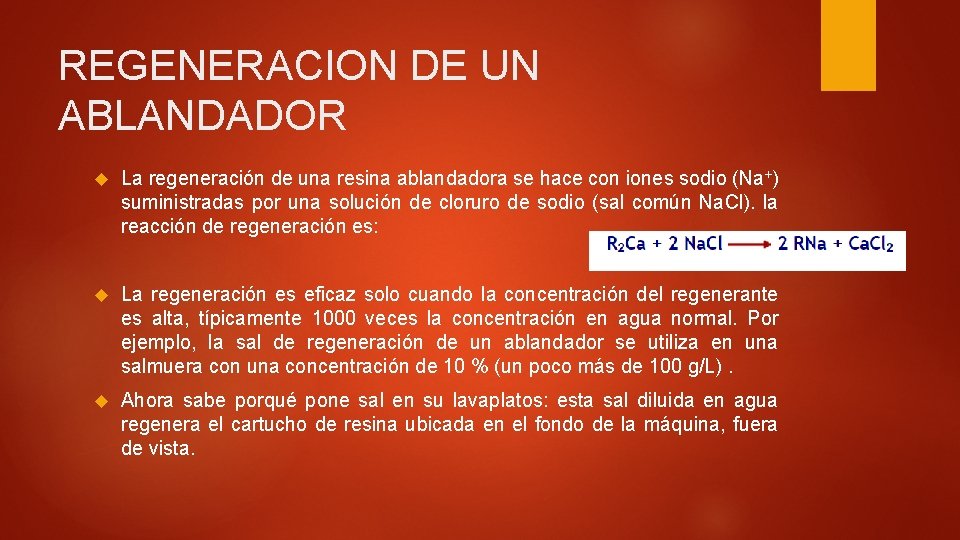 REGENERACION DE UN ABLANDADOR

La regeneración de una resina ablandadora se hace con iones sodio ($Na^+$) suministradas por una solución de cloruro de sodio (sal común NaCl). la reacción de regeneración es:

$R_2Ca + 2\ NaCl \longrightarrow 2\ RNa + CaCl_2$

La regeneración es eficaz solo cuando la concentración del regenerante es alta, típicamente 1000 veces la concentración en agua normal. Por ejemplo, la sal de regeneración de un ablandador se utiliza en una salmuera con una concentración de 10 % (un poco más de 100 g/L) .

Ahora sabe porqué pone sal en su lavaplatos: esta sal diluida en agua regenera el cartucho de resina ubicada en el fondo de la máquina, fuera de vista.